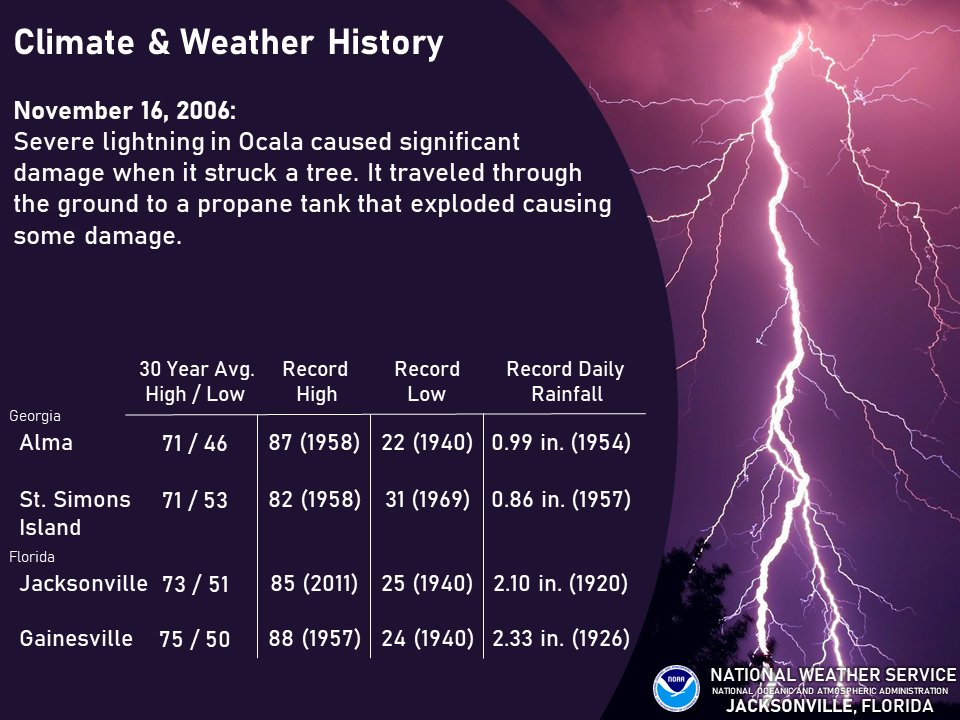 Climate & Weather History

November 16, 2006:
Severe lightning in Ocala caused significant damage when it struck a tree. It traveled through the ground to a propane tank that exploded causing some damage.

| | 30 Year Avg. High / Low | Record High | Record Low | Record Daily Rainfall |
|---|---|---|---|---|
| Georgia | | | | |
| Alma | 71 / 46 | 87 (1958) | 22 (1940) | 0.99 in. (1954) |
| St. Simons Island | 71 / 53 | 82 (1958) | 31 (1969) | 0.86 in. (1957) |
| Florida | | | | |
| Jacksonville | 73 / 51 | 85 (2011) | 25 (1940) | 2.10 in. (1920) |
| Gainesville | 75 / 50 | 88 (1957) | 24 (1940) | 2.33 in. (1926) |

NOAA
NATIONAL WEATHER SERVICE
NATIONAL OCEANIC AND ATMOSPHERIC ADMINISTRATION
JACKSONVILLE, FLORIDA